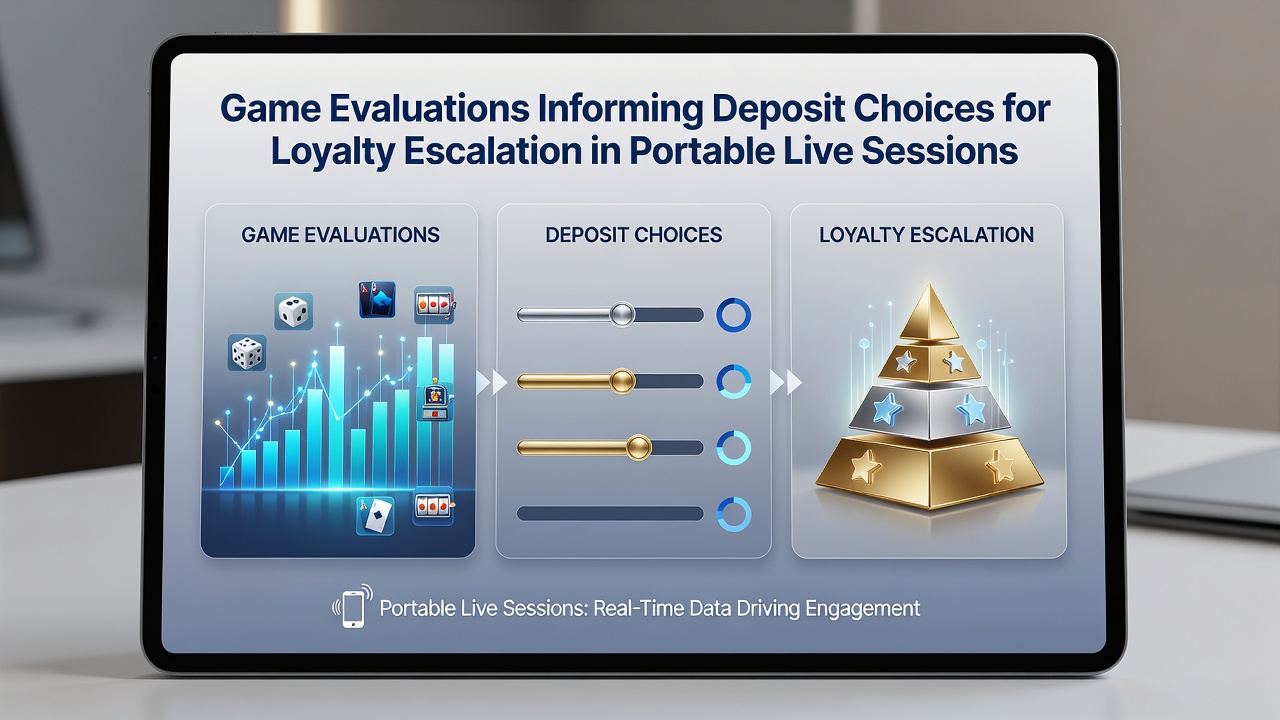 Game Evaluations Informing Deposit Choices for Loyalty Escalation in Portable Live Sessions

GAME EVALUATIONS

DEPOSIT CHOICES

LOYALTY ESCALATION

Portable Live Sessions: Real-Time Data Driving Engagement